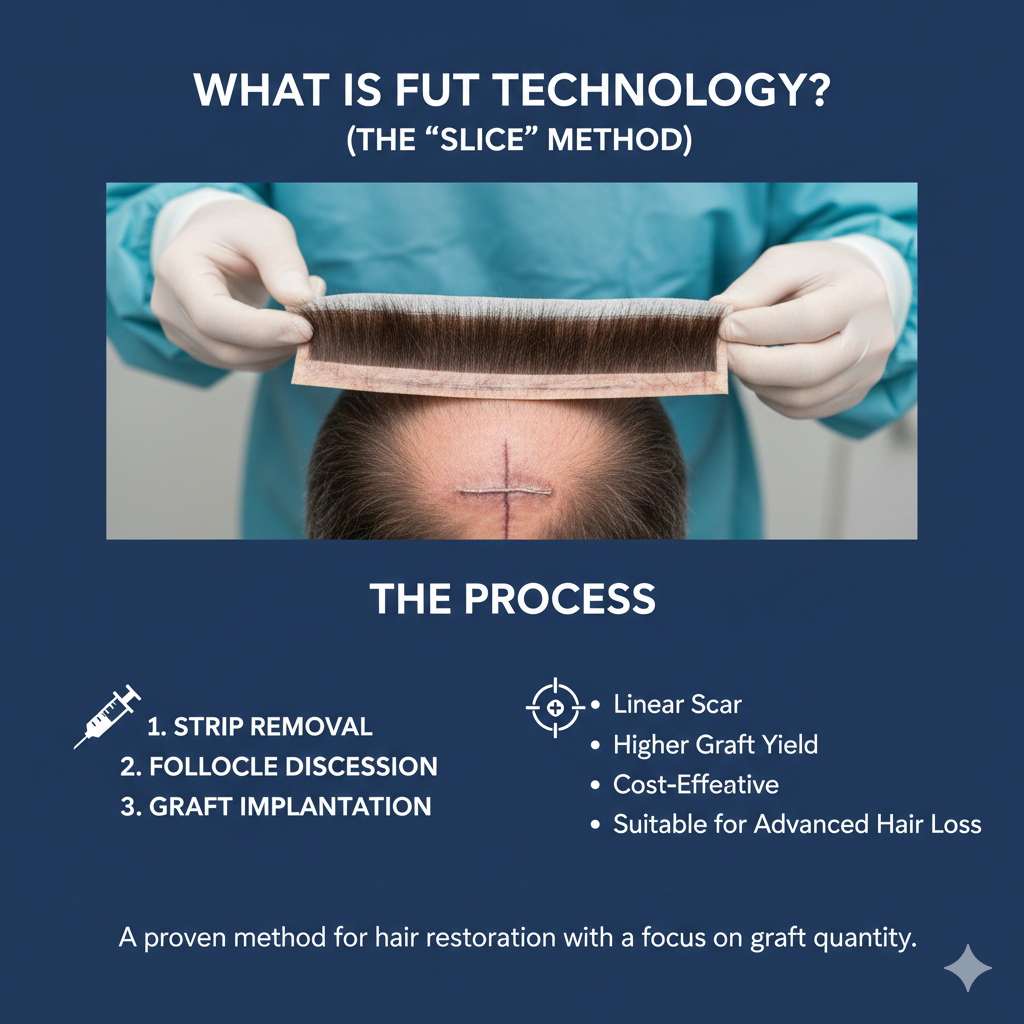 WHAT IS FUT TECHNOLOGY?
(THE “SLICE” METHOD)

THE PROCESS

1. STRIP REMOVAL
2. FOLLOCLE DISCESSION
3. GRAFT IMPLANTATION

• Linear Scar
• Higher Graft Yield
• Cost-Effeative
• Suitable for Advanced Hair Loss

A proven method for hair restoration with a focus on graft quantity.